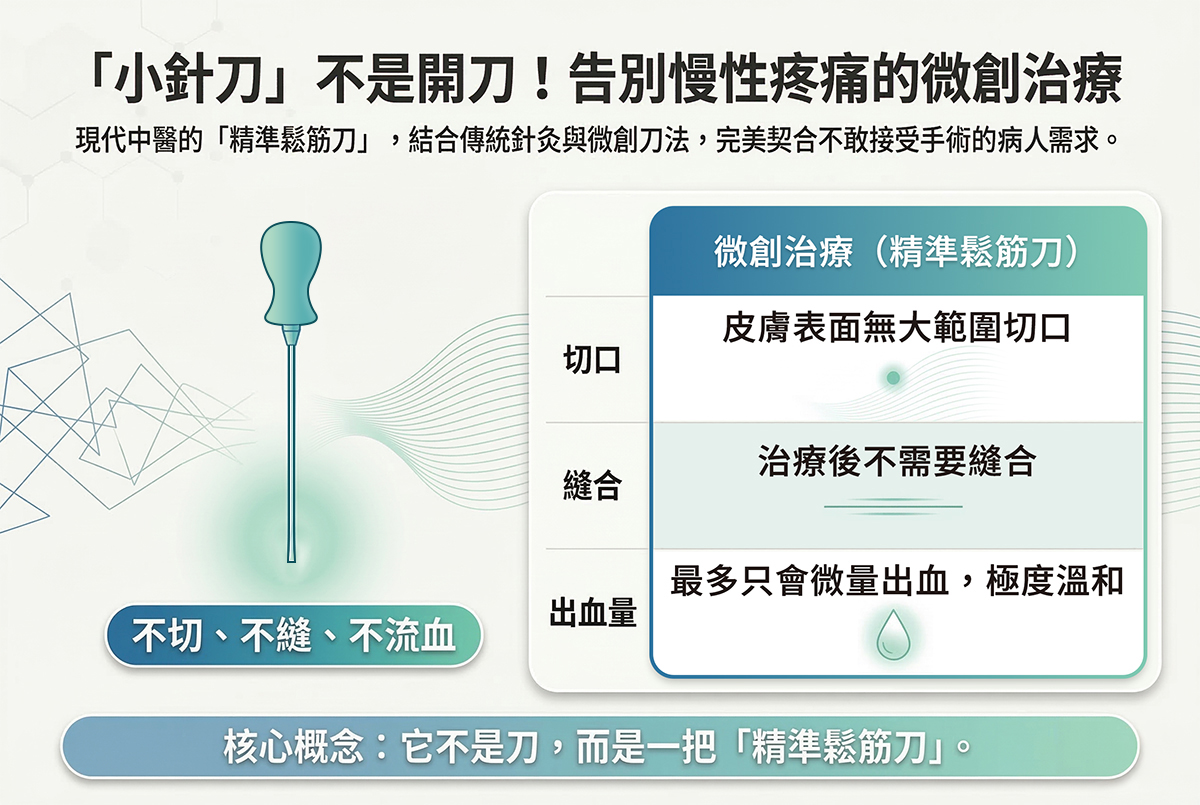 「小針刀」不是開刀！告別慢性疼痛的微創治療

現代中醫的「精準鬆筋刀」，結合傳統針灸與微創刀法，完美契合不敢接受手術的病人需求。

不切、不縫、不流血

| | 微創治療（精準鬆筋刀） |
|---|---|
| 切口 | 皮膚表面無大範圍切口 |
| 縫合 | 治療後不需要縫合 |
| 出血量 | 最多只會微量出血，極度溫和 |

核心概念：它不是刀，而是一把「精準鬆筋刀」。